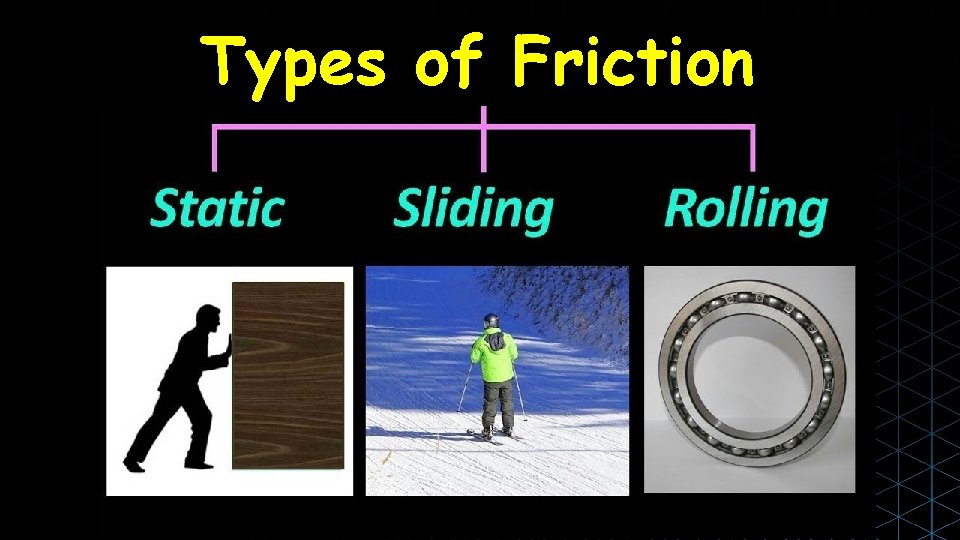 Types of Friction

Static

Sliding

Rolling